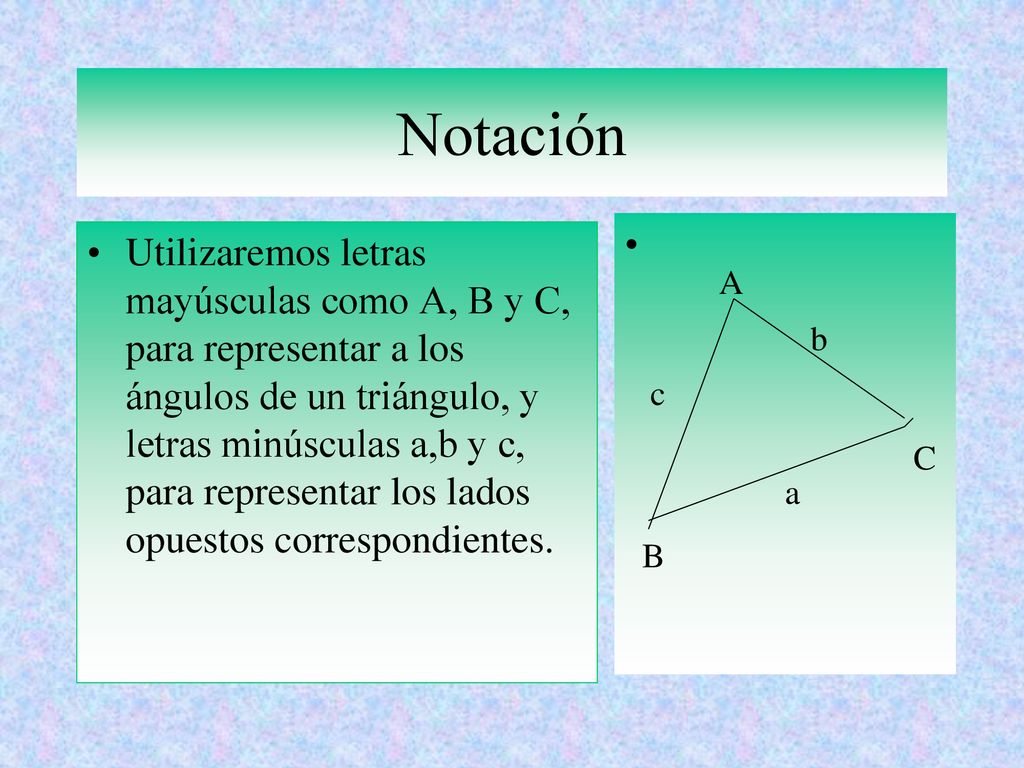 Notación

• Utilizaremos letras mayúsculas como A, B y C, para representar a los ángulos de un triángulo, y letras minúsculas a,b y c, para representar los lados opuestos correspondientes.

•

A
b
c
C
a
B